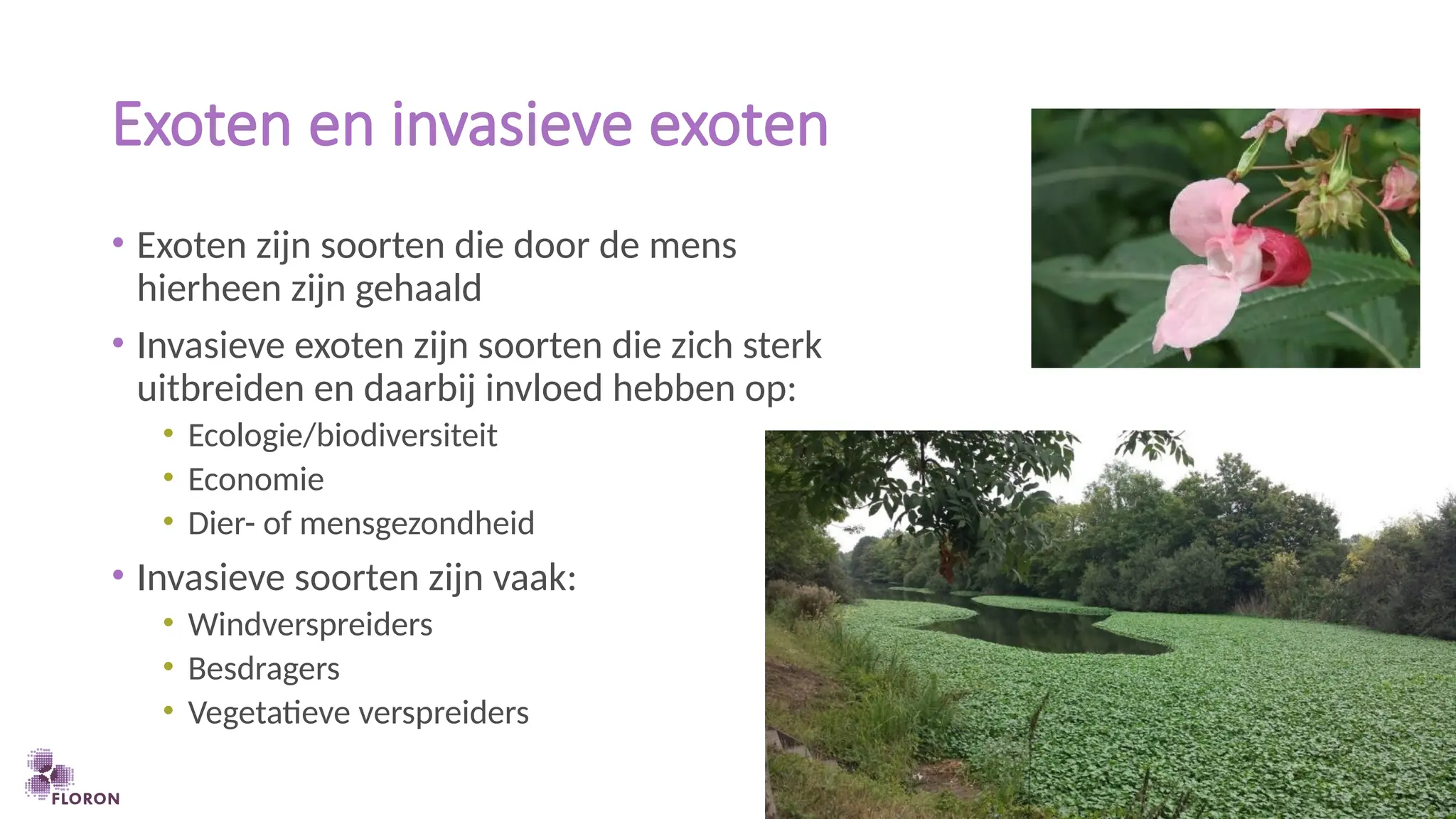 Exoten en invasieve exoten

• Exoten zijn soorten die door de mens hierheen zijn gehaald
• Invasieve exoten zijn soorten die zich sterk uitbreiden en daarbij invloed hebben op:
  • Ecologie/biodiversiteit
  • Economie
  • Dier- of mensgezondheid
• Invasieve soorten zijn vaak:
  • Windverspreiders
  • Besdragers
  • Vegetatieve verspreiders

FLORON